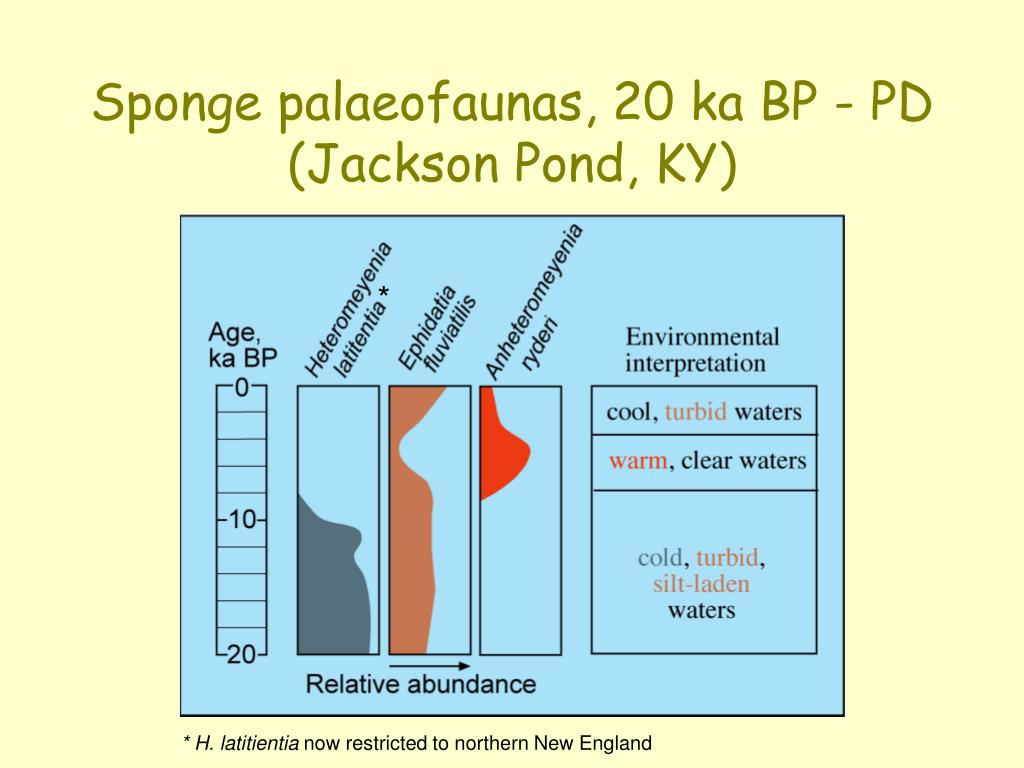 Sponge palaeofaunas, 20 ka BP - PD (Jackson Pond, KY)

Age, ka BP

0

10

20

Heteromeyenia latitentia *

Ephidatia fluviatilis

Anheteromeyenia ryderi

Relative abundance

Environmental interpretation

cool, turbid waters

warm, clear waters

cold, turbid, silt-laden waters

* H. latitientia now restricted to northern New England